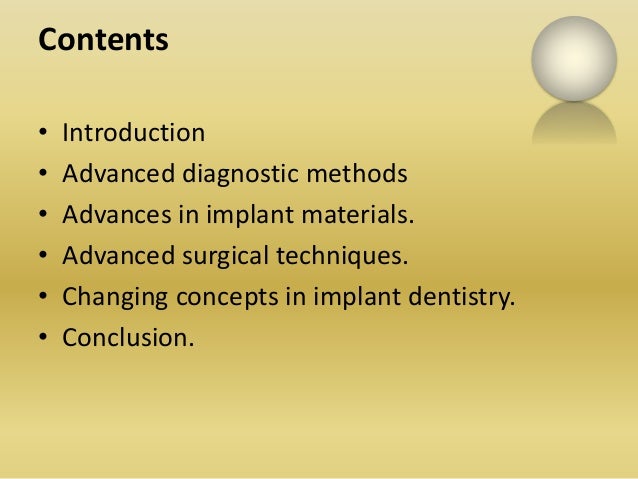 Contents

• Introduction
• Advanced diagnostic methods
• Advances in implant materials.
• Advanced surgical techniques.
• Changing concepts in implant dentistry.
• Conclusion.